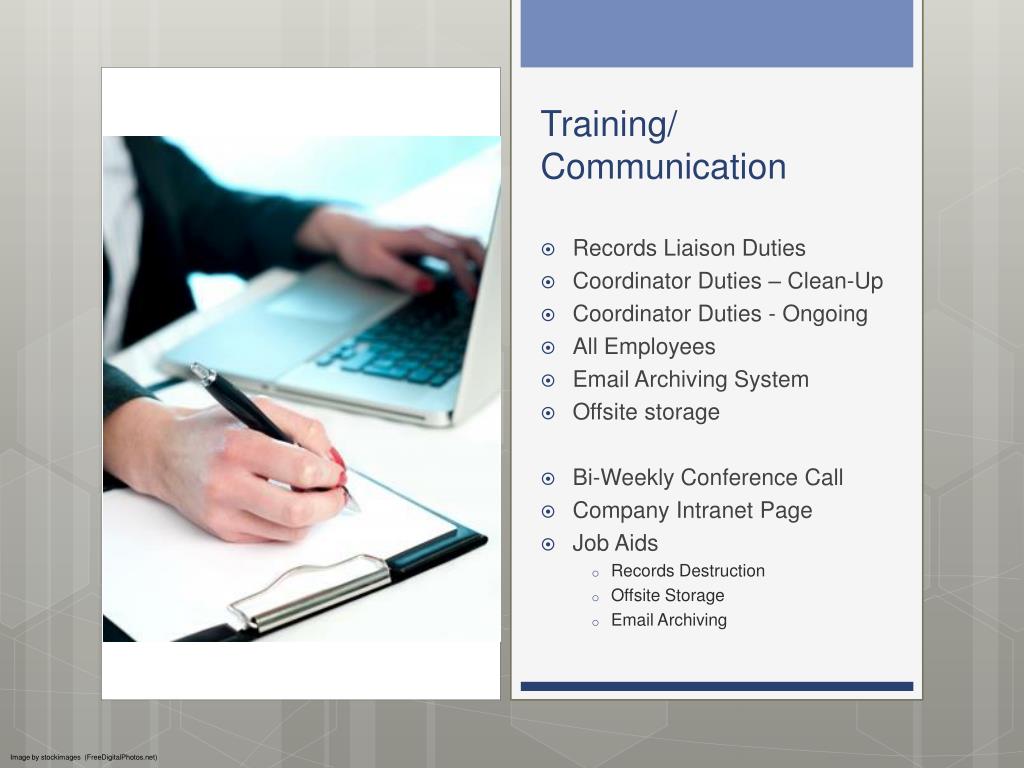 Training/
Communication

Records Liaison Duties
Coordinator Duties – Clean-Up
Coordinator Duties - Ongoing
All Employees
Email Archiving System
Offsite storage

Bi-Weekly Conference Call
Company Intranet Page
Job Aids
Records Destruction
Offsite Storage
Email Archiving

Image by stockimages (FreeDigitalPhotos.net)